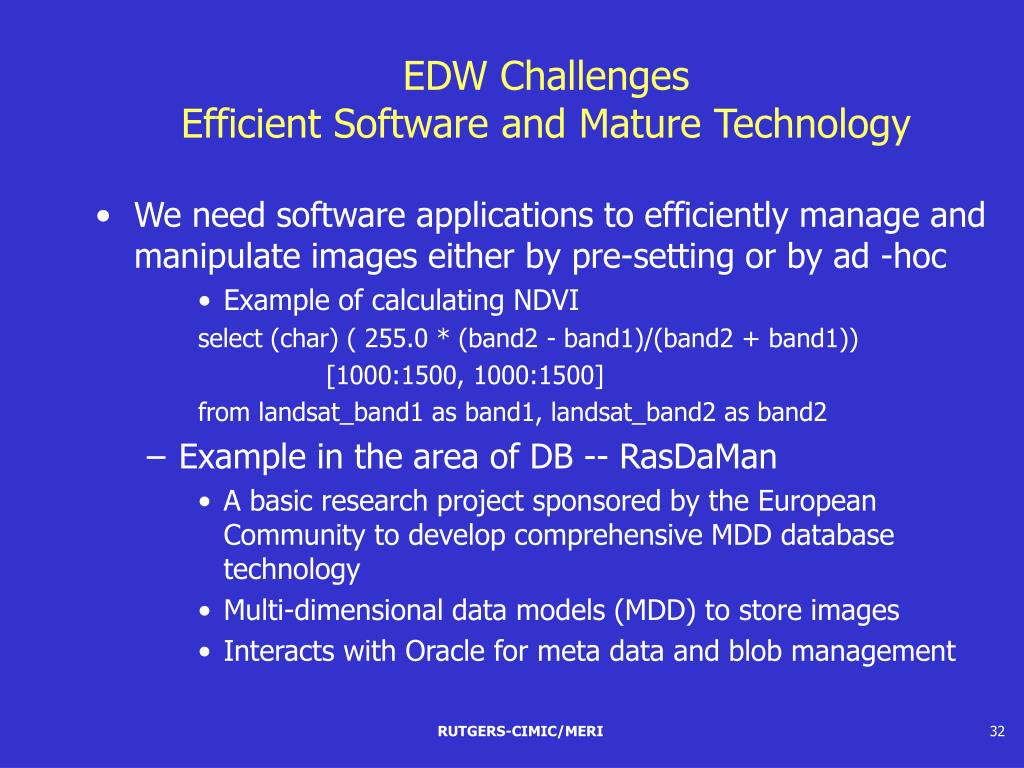 EDW Challenges
Efficient Software and Mature Technology

• We need software applications to efficiently manage and manipulate images either by pre-setting or by ad -hoc
  • Example of calculating NDVI
  select (char) ( 255.0 * (band2 - band1)/(band2 + band1))
  [1000:1500, 1000:1500]
  from landsat_band1 as band1, landsat_band2 as band2
– Example in the area of DB -- RasDaMan
  • A basic research project sponsored by the European Community to develop comprehensive MDD database technology
  • Multi-dimensional data models (MDD) to store images
  • Interacts with Oracle for meta data and blob management

RUTGERS-CIMIC/MERI

32